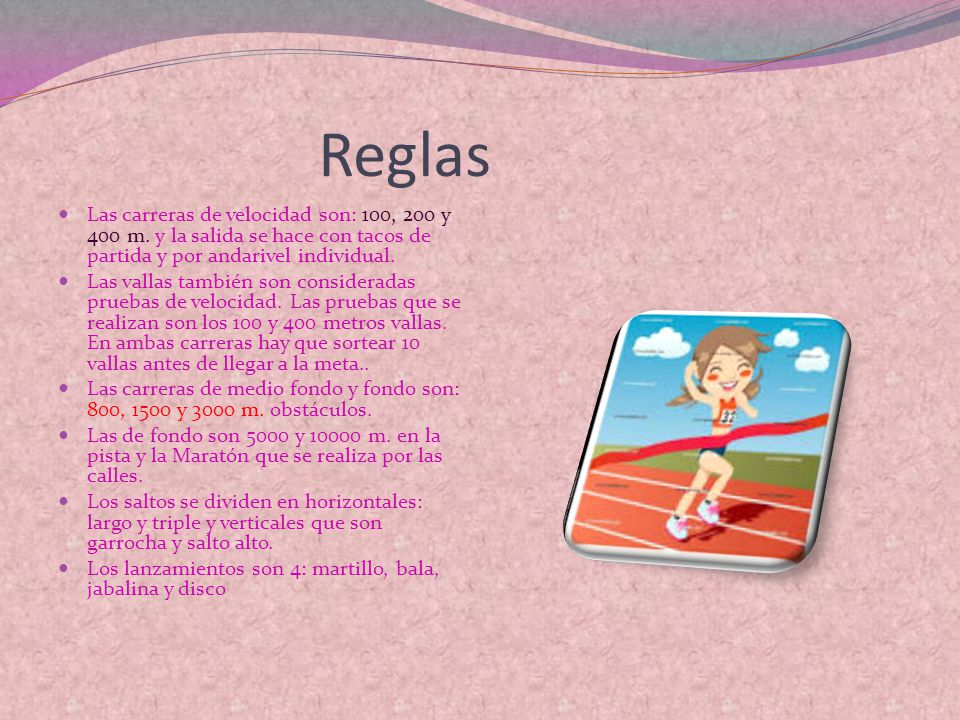 Reglas

- Las carreras de velocidad son: 100, 200 y 400 m. y la salida se hace con tacos de partida y por andarivel individual.
- Las vallas también son consideradas pruebas de velocidad. Las pruebas que se realizan son los 100 y 400 metros vallas. En ambas carreras hay que sortear 10 vallas antes de llegar a la meta..
- Las carreras de medio fondo y fondo son: 800, 1500 y 3000 m. obstáculos.
- Las de fondo son 5000 y 10000 m. en la pista y la Maratón que se realiza por las calles.
- Los saltos se dividen en horizontales: largo y triple y verticales que son garrocha y salto alto.
- Los lanzamientos son 4: martillo, bala, jabalina y disco

32